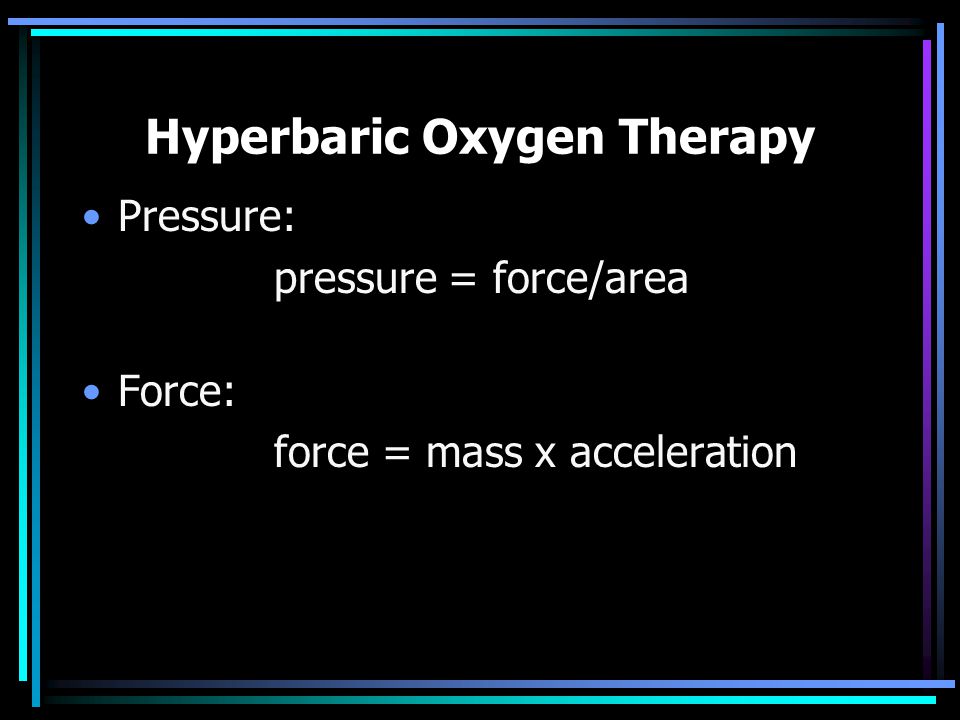 Hyperbaric Oxygen Therapy

• Pressure:

pressure = force/area

• Force:

force = mass x acceleration